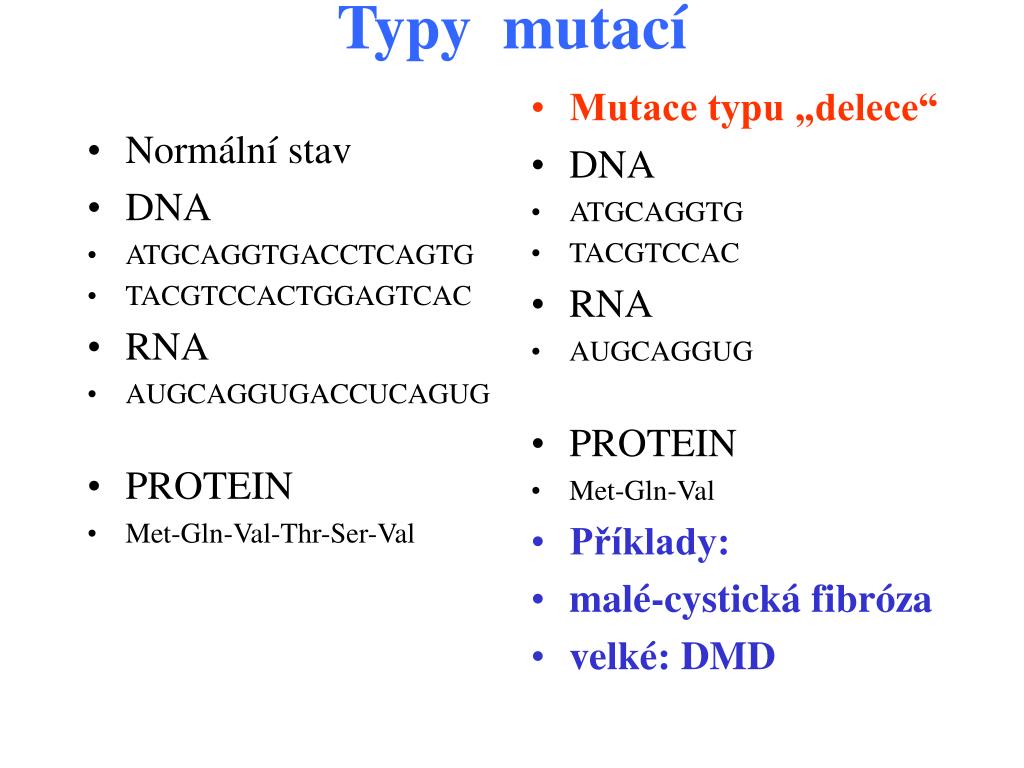 Typy mutací

• Normální stav
• DNA
• ATGCAGGTGACCTCAGTG
• TACGTCCACTGGAGTCAC
• RNA
• AUGCAGGUGACCUCAGUG

• PROTEIN
• Met-Gln-Val-Thr-Ser-Val

• Mutace typu „delece“
• DNA
• ATGCAGGTG
• TACGTCCAC
• RNA
• AUGCAGGUG

• PROTEIN
• Met-Gln-Val
• Příklady:
• malé-cystická fibróza
• velké: DMD